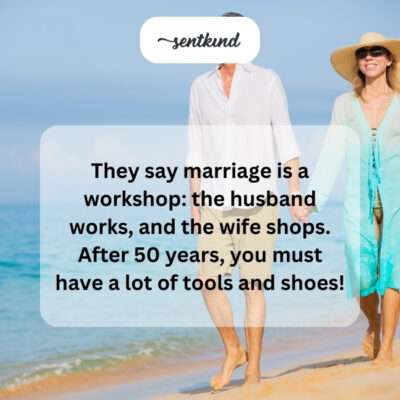 sentkind

They say marriage is a workshop: the husband works, and the wife shops. After 50 years, you must have a lot of tools and shoes!